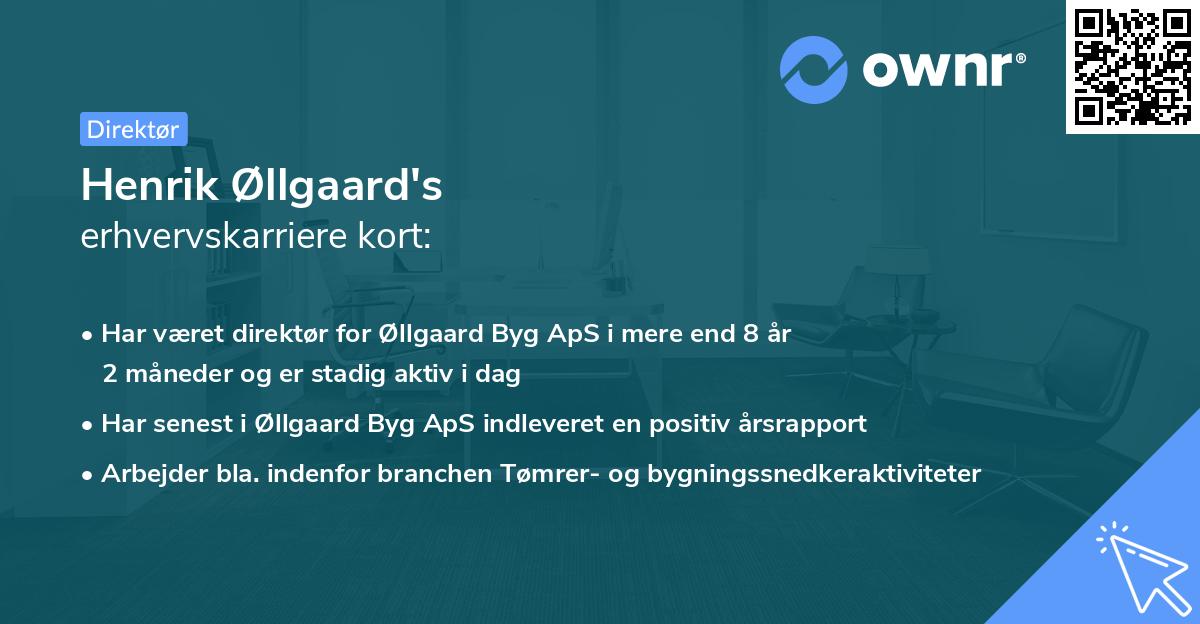 ownr®

Direktør

Henrik Øllgaard's
erhvervskarriere kort:

• Har været direktør for Øllgaard Byg ApS i mere end 8 år 2 måneder og er stadig aktiv i dag
• Har senest i Øllgaard Byg ApS indleveret en positiv årsrapport
• Arbejder bla. indenfor branchen Tømrer- og bygningssnedkeraktiviteter